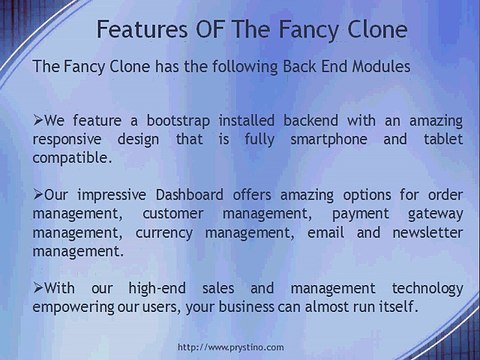 Features OF The Fancy Clone

The Fancy Clone has the following Back End Modules

➢We feature a bootstrap installed backend with an amazing responsive design that is fully smartphone and tablet compatible.

➢Our impressive Dashboard offers amazing options for order management, customer management, payment gateway management, currency management, email and newsletter management.

➢With our high-end sales and management technology empowering our users, your business can almost run itself.

http://www.prystino.com